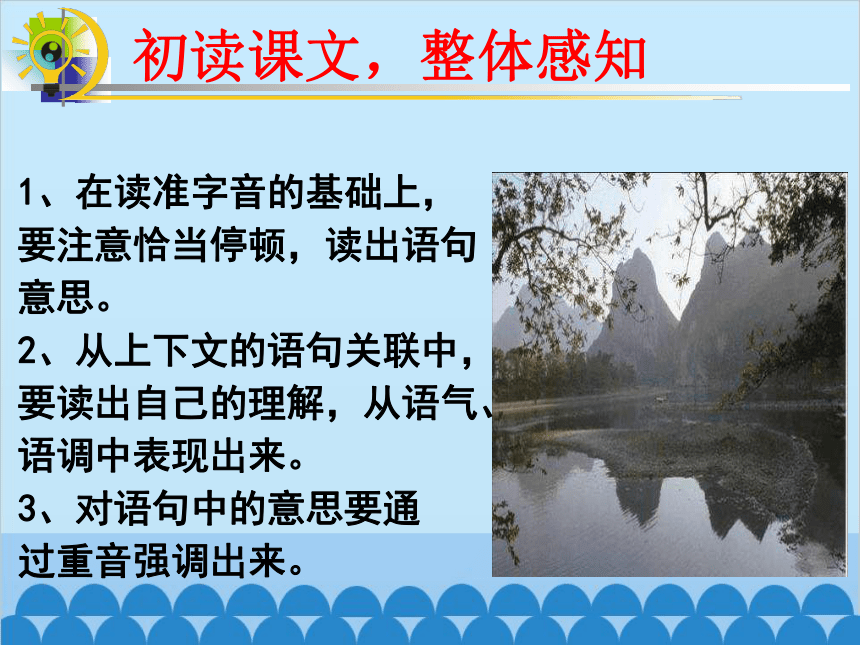 初读课文，整体感知

1、在读准字音的基础上，要注意恰当停顿，读出语句意思。

2、从上下文的语句关联中，要读出自己的理解，从语气、语调中表现出来。

3、对语句中的意思要通过重音强调出来。